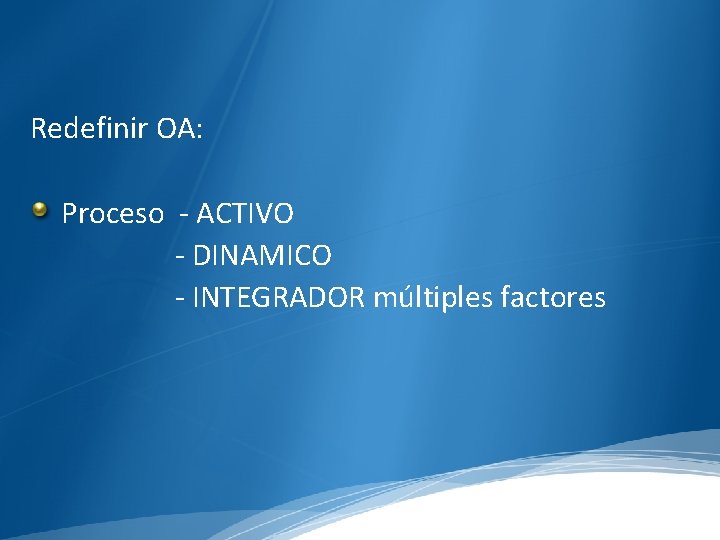 Redefinir OA:

• Proceso - ACTIVO
- DINAMICO
- INTEGRADOR múltiples factores